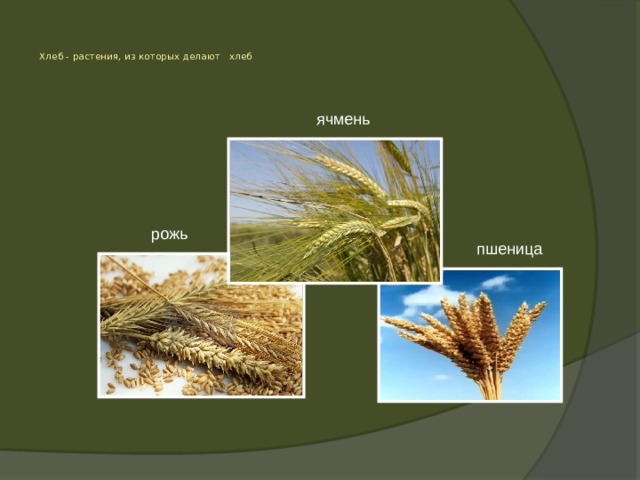 Хлеб - растения, из которых делают хлеб

ячмень

рожь

пшеница